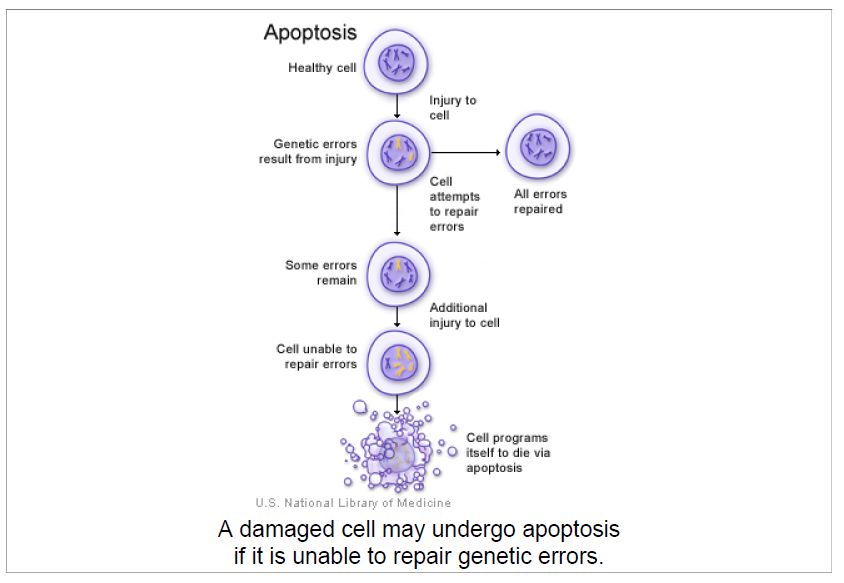 Apoptosis

Healthy cell

Injury to cell

Genetic errors result from injury

Cell attempts to repair errors

All errors repaired

Some errors remain

Additional injury to cell

Cell unable to repair errors

Cell programs itself to die via apoptosis

U.S. National Library of Medicine

A damaged cell may undergo apoptosis if it is unable to repair genetic errors.